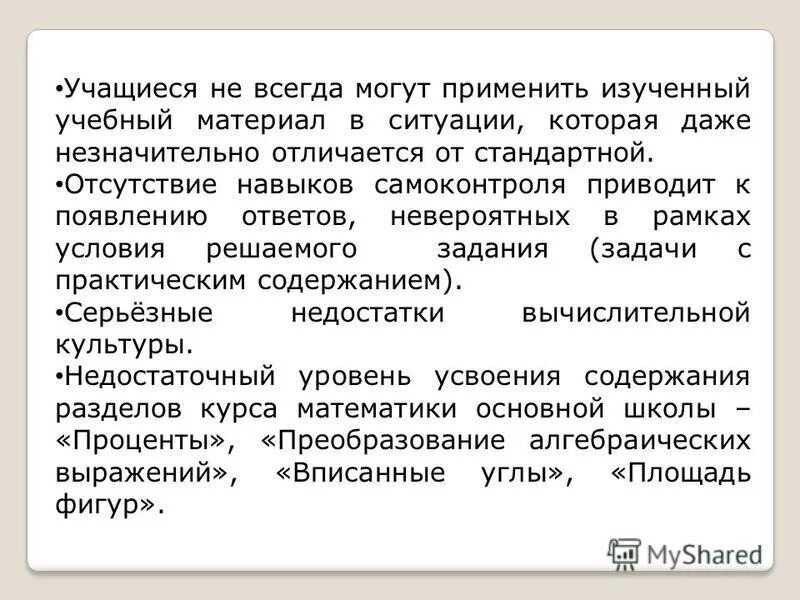 •Учащиеся не всегда могут применить изученный учебный материал в ситуации, которая даже незначительно отличается от стандартной.

•Отсутствие навыков самоконтроля приводит к появлению ответов, невероятных в рамках условия решаемого задания (задачи с практическим содержанием).

•Серьёзные недостатки вычислительной культуры.

•Недостаточный уровень усвоения содержания разделов курса математики основной школы – «Проценты», «Преобразование алгебраических выражений», «Вписанные углы», «Площадь фигур».

MyShared